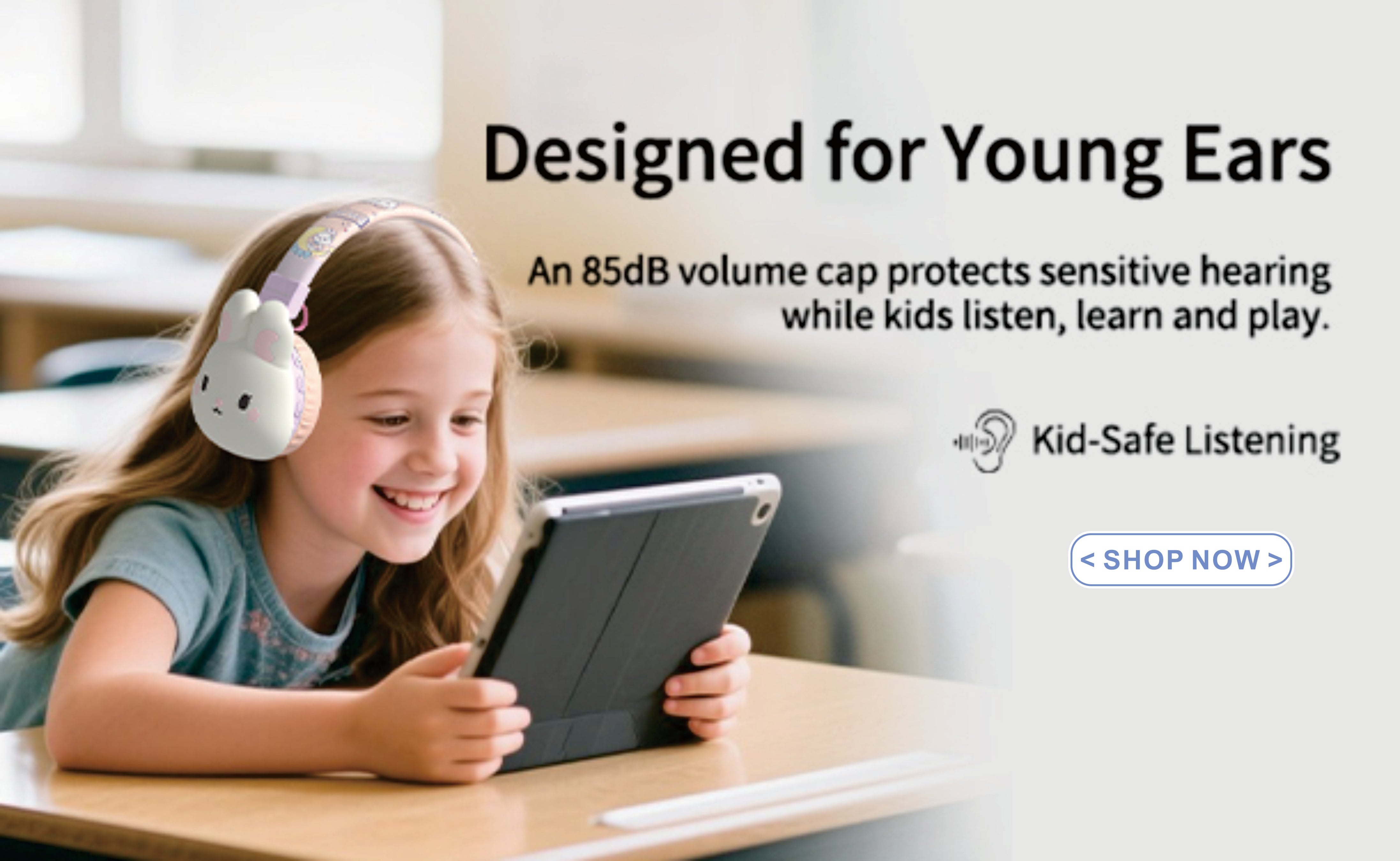 Designed for Young Ears

An 85dB volume cap protects sensitive hearing while kids listen, learn and play.

Kid-Safe Listening

< SHOP NOW >